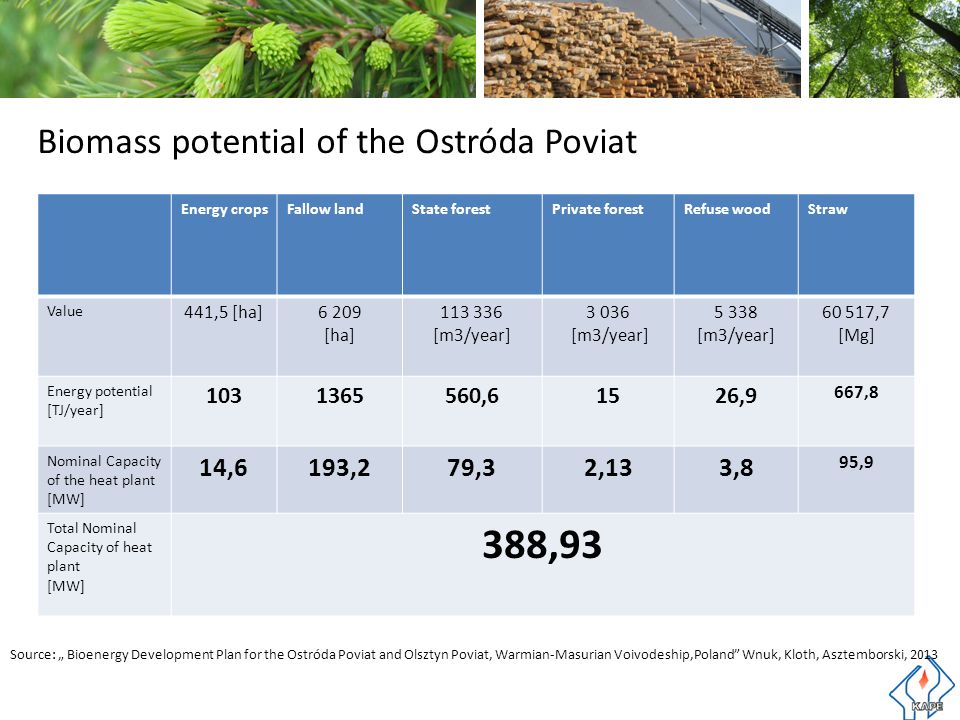 Biomass potential of the Ostróda Poviat

| | Energy crops | Fallow land | State forest | Private forest | Refuse wood | Straw |
|---|---|---|---|---|---|---|
| Value | 441,5 [ha] | 6 209 [ha] | 113 336 [m3/year] | 3 036 [m3/year] | 5 338 [m3/year] | 60 517,7 [Mg] |
| Energy potential [TJ/year] | 103 | 1365 | 560,6 | 15 | 26,9 | 667,8 |
| Nominal Capacity of the heat plant [MW] | 14,6 | 193,2 | 79,3 | 2,13 | 3,8 | 95,9 |
| Total Nominal Capacity of heat plant [MW] | 388,93 | | | | | |

Source: „ Bioenergy Development Plan for the Ostróda Poviat and Olsztyn Poviat, Warmian-Masurian Voivodeship,Poland" Wnuk, Kloth, Asztemborski, 2013

KAPE